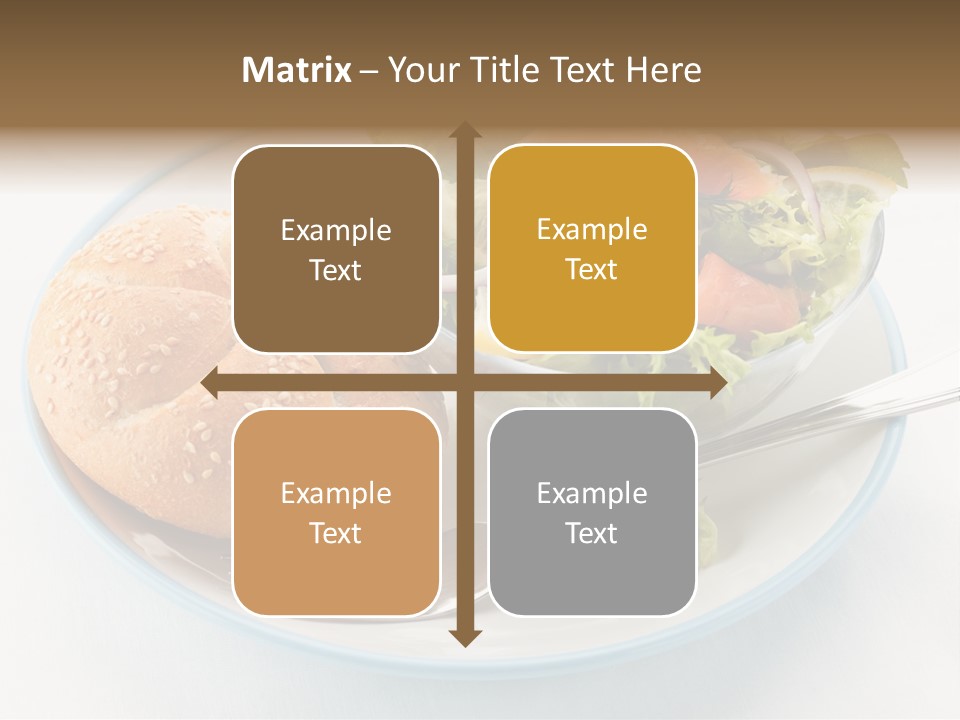 Matrix – Your Title Text Here

Example Text

Example Text

Example Text

Example Text